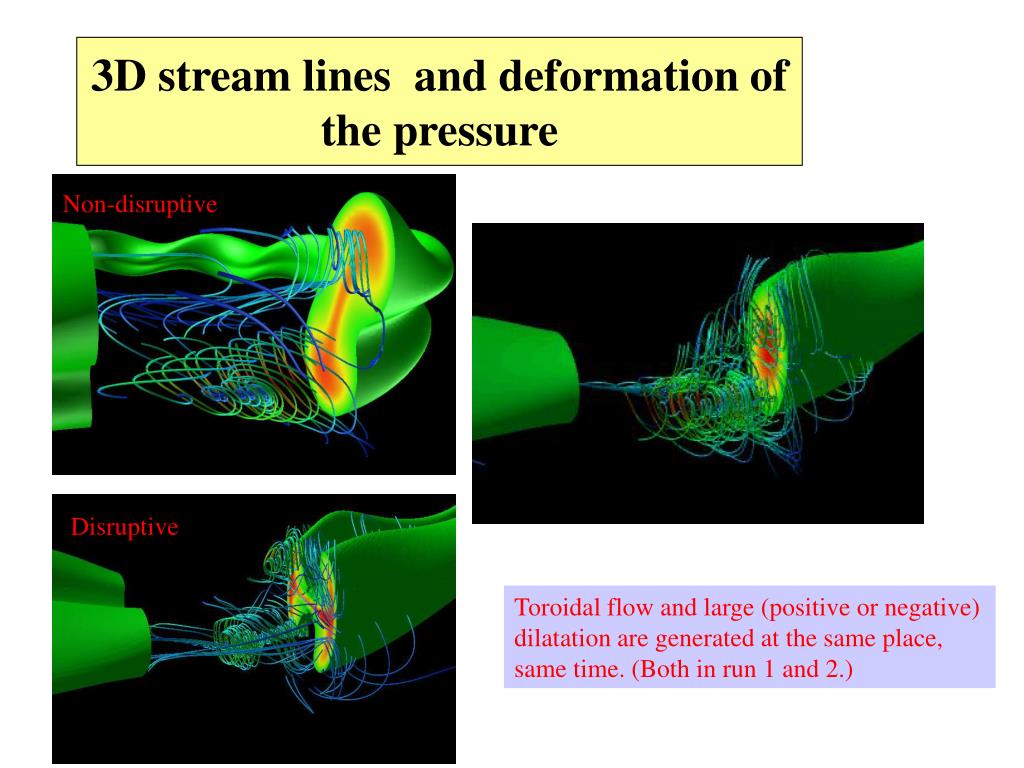 3D stream lines and deformation of the pressure

Non-disruptive

Disruptive

Toroidal flow and large (positive or negative) dilatation are generated at the same place, same time. (Both in run 1 and 2.)